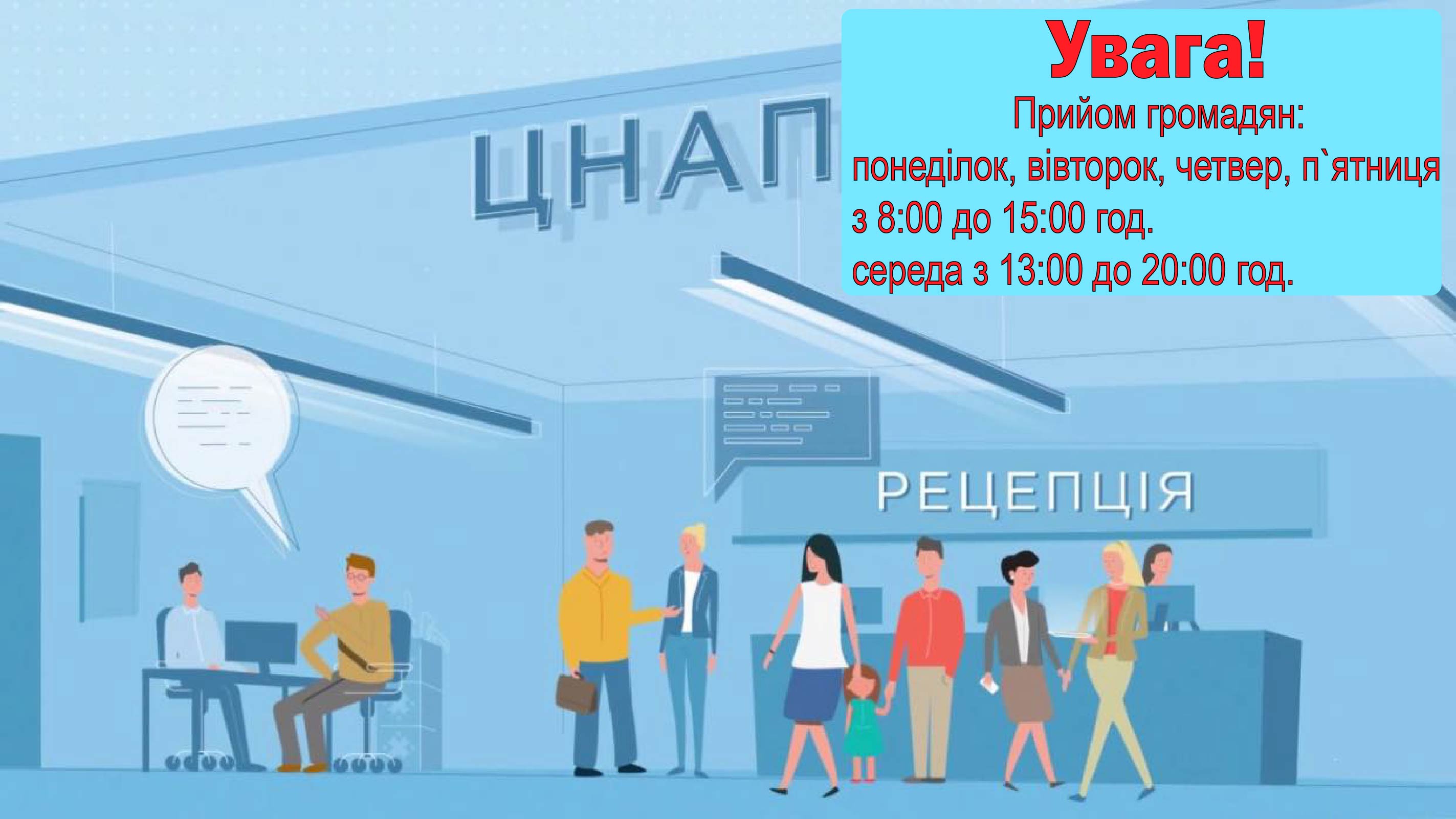 ЦНАП

Увага!

Прийом громадян:
понеділок, вівторок, четвер, п`ятниця
з 8:00 до 15:00 год.
середа з 13:00 до 20:00 год.

РЕЦЕПЦІЯ